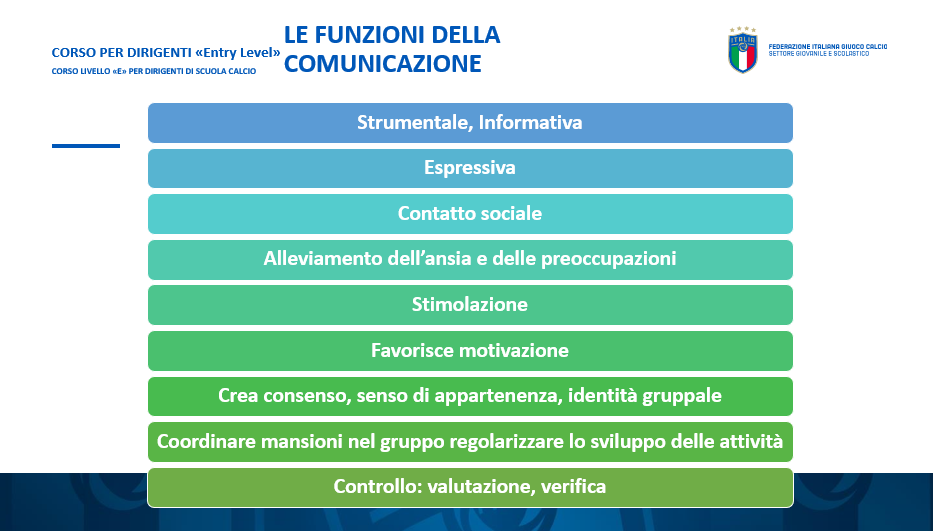 CORSO PER DIRIGENTI «Entry Level»
CORSO LIVELLO «E» PER DIRIGENTI DI SCUOLA CALCIO

LE FUNZIONI DELLA COMUNICAZIONE

ITALIA
FEDERAZIONE ITALIANA GIUOCO CALCIO
SETTORE GIOVANILE E SCOLASTICO

Strumentale, Informativa

Espressiva

Contatto sociale

Alleviamento dell'ansia e delle preoccupazioni

Stimolazione

Favorisce motivazione

Crea consenso, senso di appartenenza, identità gruppale

Coordinare mansioni nel gruppo regolarizzare lo sviluppo delle attività

Controllo: valutazione, verifica